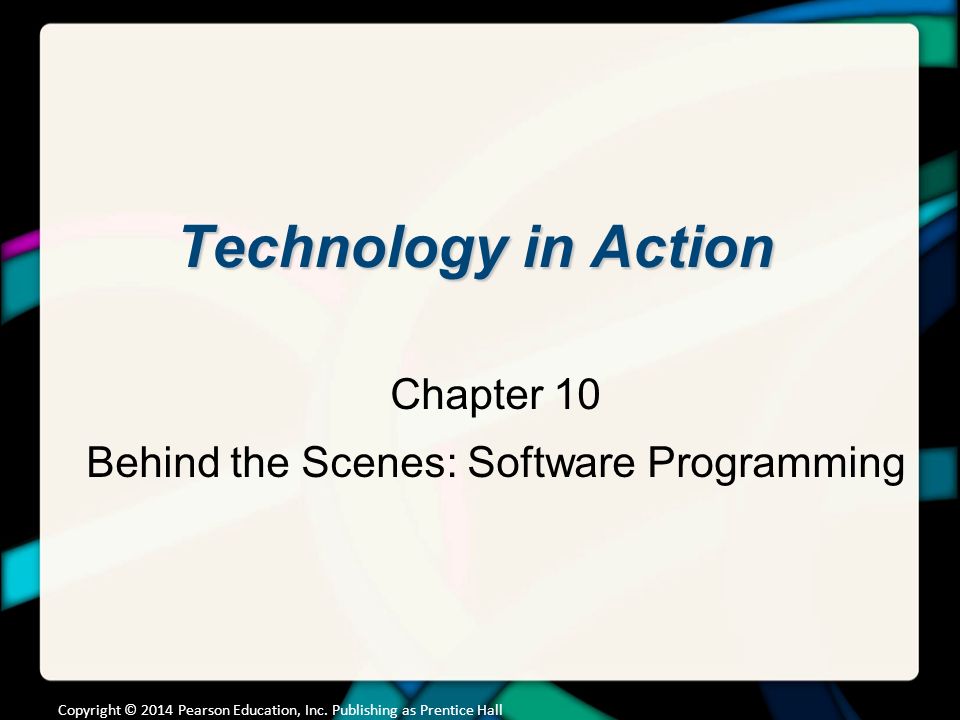 Technology in Action

Chapter 10

Behind the Scenes: Software Programming

Copyright © 2014 Pearson Education, Inc. Publishing as Prentice Hall